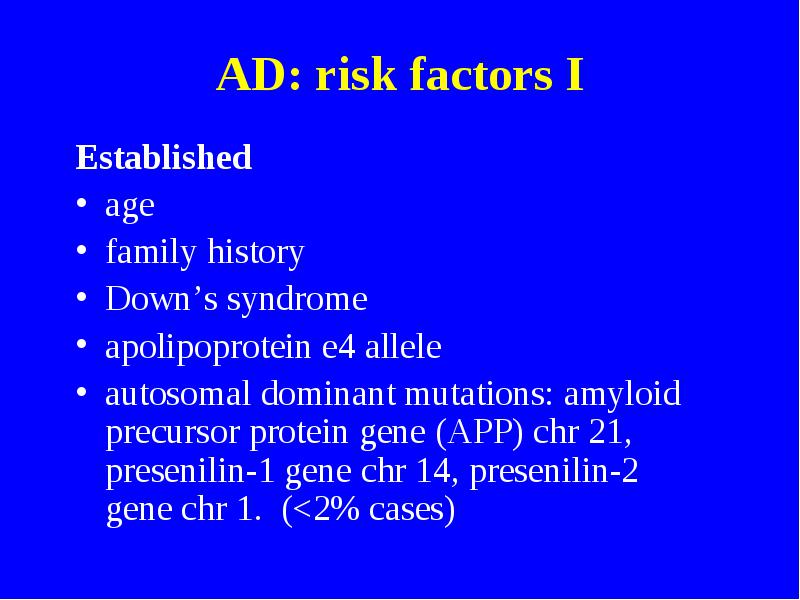 AD: risk factors I

Established
• age
• family history
• Down’s syndrome
• apolipoprotein e4 allele
• autosomal dominant mutations: amyloid precursor protein gene (APP) chr 21, presenilin-1 gene chr 14, presenilin-2 gene chr 1. (<2% cases)